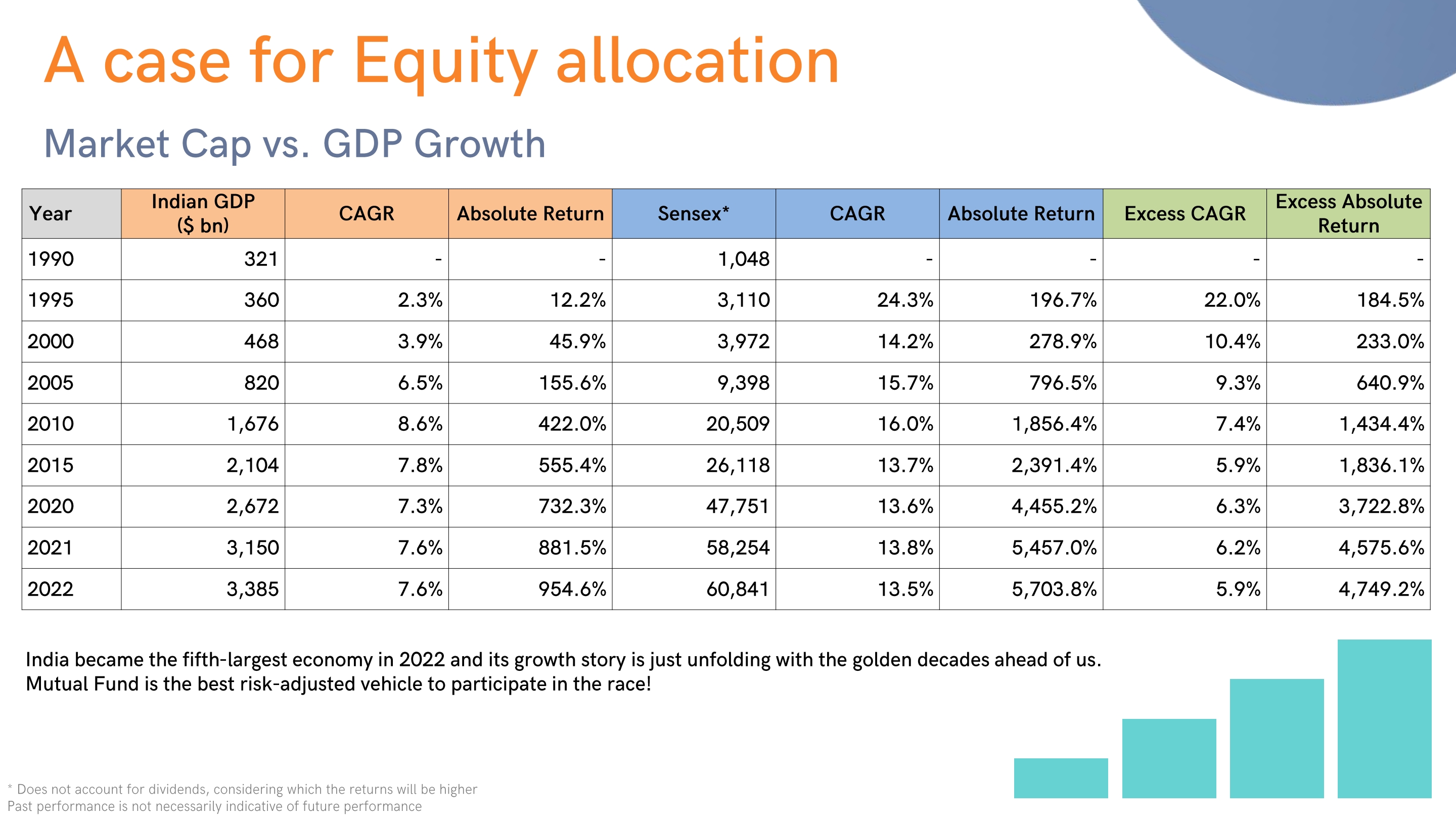 A case for Equity allocation

Market Cap vs. GDP Growth

| Year | Indian GDP ($ bn) | CAGR | Absolute Return | Sensex* | CAGR | Absolute Return | Excess CAGR | Excess Absolute Return |
|---|---|---|---|---|---|---|---|---|
| 1990 | 321 | - | - | 1,048 | - | - | - | - |
| 1995 | 360 | 2.3% | 12.2% | 3,110 | 24.3% | 196.7% | 22.0% | 184.5% |
| 2000 | 468 | 3.9% | 45.9% | 3,972 | 14.2% | 278.9% | 10.4% | 233.0% |
| 2005 | 820 | 6.5% | 155.6% | 9,398 | 15.7% | 796.5% | 9.3% | 640.9% |
| 2010 | 1,676 | 8.6% | 422.0% | 20,509 | 16.0% | 1,856.4% | 7.4% | 1,434.4% |
| 2015 | 2,104 | 7.8% | 555.4% | 26,118 | 13.7% | 2,391.4% | 5.9% | 1,836.1% |
| 2020 | 2,672 | 7.3% | 732.3% | 47,751 | 13.6% | 4,455.2% | 6.3% | 3,722.8% |
| 2021 | 3,150 | 7.6% | 881.5% | 58,254 | 13.8% | 5,457.0% | 6.2% | 4,575.6% |
| 2022 | 3,385 | 7.6% | 954.6% | 60,841 | 13.5% | 5,703.8% | 5.9% | 4,749.2% |

India became the fifth-largest economy in 2022 and its growth story is just unfolding with the golden decades ahead of us. Mutual Fund is the best risk-adjusted vehicle to participate in the race!

* Does not account for dividends, considering which the returns will be higher
Past performance is not necessarily indicative of future performance